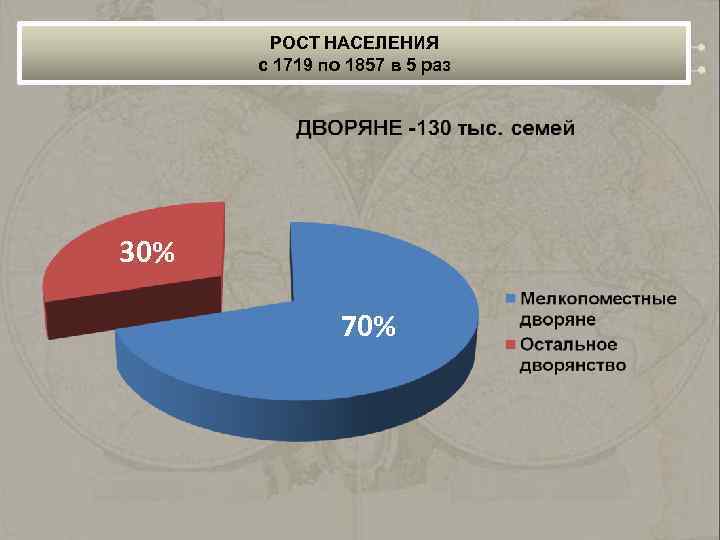 РОСТ НАСЕЛЕНИЯ
с 1719 по 1857 в 5 раз

ДВОРЯНЕ -130 тыс. семей

30%

70%

Мелкопоместные дворяне
Остальное дворянство